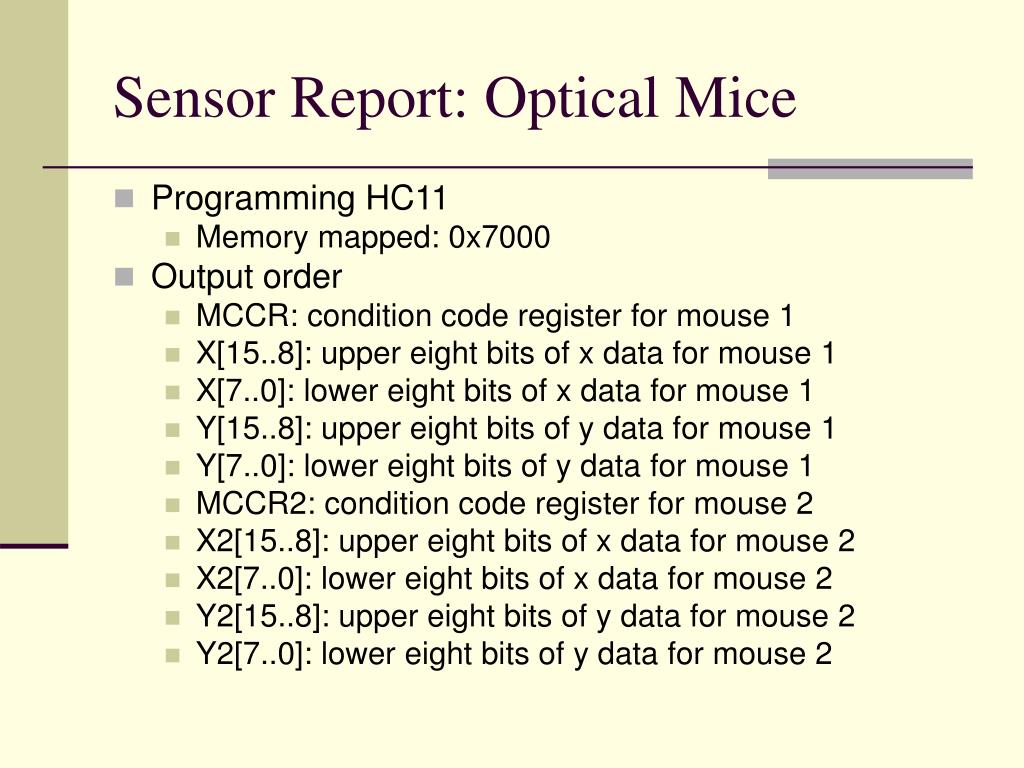 Sensor Report: Optical Mice

Programming HC11
Memory mapped: 0x7000
Output order
MCCR: condition code register for mouse 1
X[15..8]: upper eight bits of x data for mouse 1
X[7..0]: lower eight bits of x data for mouse 1
Y[15..8]: upper eight bits of y data for mouse 1
Y[7..0]: lower eight bits of y data for mouse 1
MCCR2: condition code register for mouse 2
X2[15..8]: upper eight bits of x data for mouse 2
X2[7..0]: lower eight bits of x data for mouse 2
Y2[15..8]: upper eight bits of y data for mouse 2
Y2[7..0]: lower eight bits of y data for mouse 2